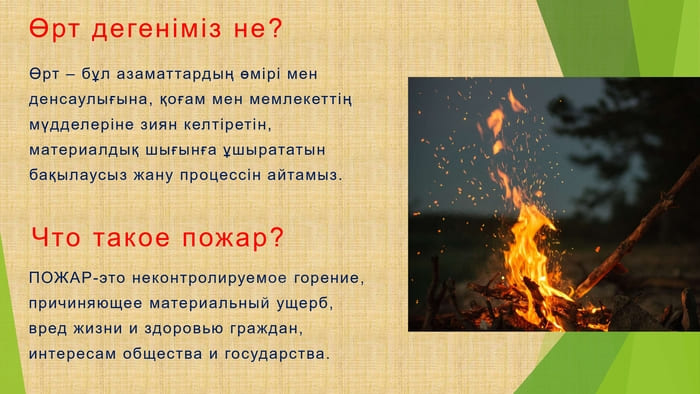 Өрт дегеніміз не?

Өрт – бұл азаматтардың өмірі мен денсаулығына, қоғам мен мемлекеттің мүдделеріне зиян келтіретін, материалдық шығынға ұшырататын бақылаусыз жану процессін айтамыз.

Что такое пожар?

ПОЖАР-это неконтролируемое горение, причиняющее материальный ущерб, вред жизни и здоровью граждан, интересам общества и государства.